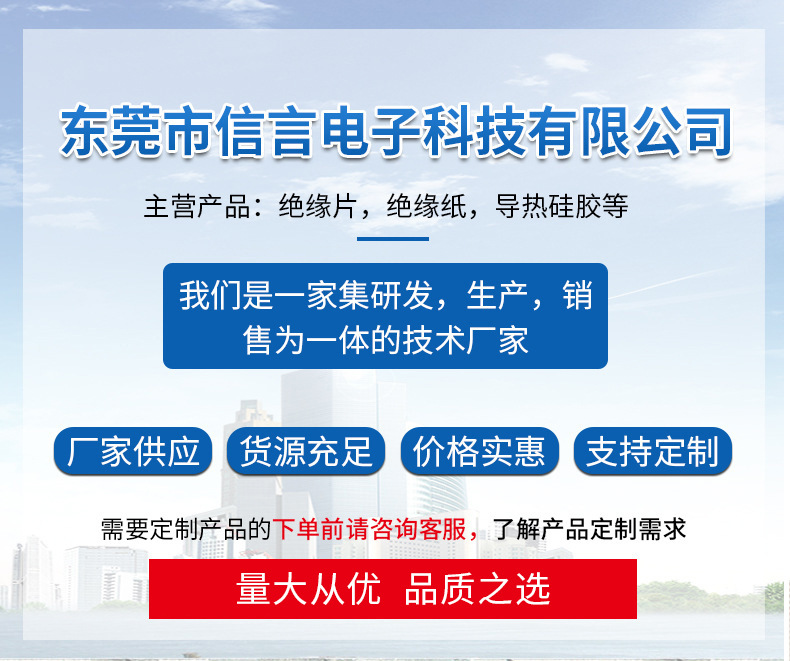 东莞市信言电子科技有限公司

主营产品：绝缘片，绝缘纸，导热硅胶等

我们是一家集研发，生产，销售为一体的技术厂家

厂家供应 货源充足 价格实惠 支持定制

需要定制产品的下单前请咨询客服，了解产品定制需求

量大从优 品质之选